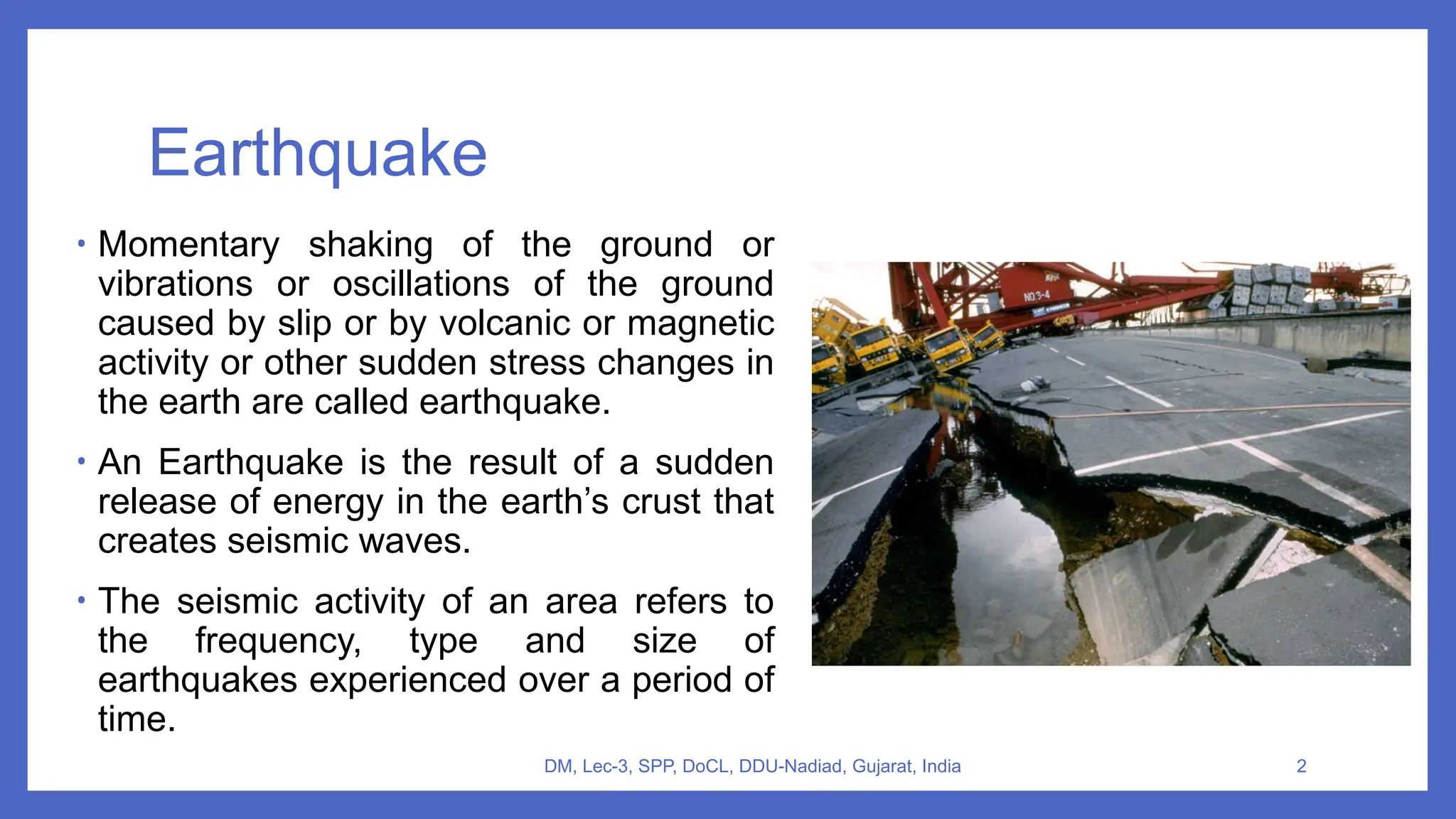 Earthquake

• Momentary shaking of the ground or vibrations or oscillations of the ground caused by slip or by volcanic or magnetic activity or other sudden stress changes in the earth are called earthquake.

• An Earthquake is the result of a sudden release of energy in the earth's crust that creates seismic waves.

• The seismic activity of an area refers to the frequency, type and size of earthquakes experienced over a period of time.

NO.3-4

DM, Lec-3, SPP, DoCL, DDU-Nadiad, Gujarat, India

2